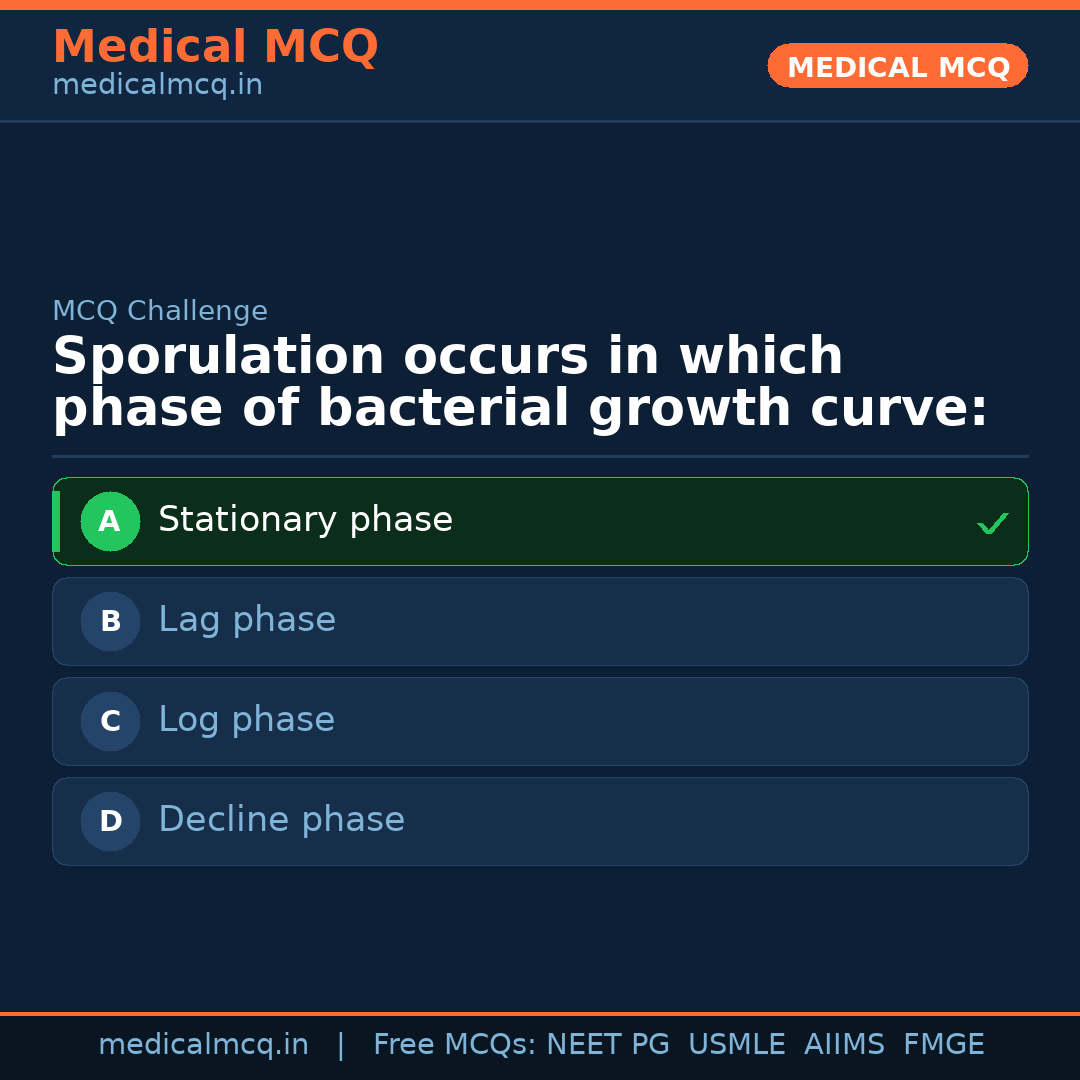 Medical MCQ
medicalmcq.in

MEDICAL MCQ

MCQ Challenge

Sporulation occurs in which phase of bacterial growth curve:

A Stationary phase ✓

B Lag phase

C Log phase

D Decline phase

medicalmcq.in | Free MCQs: NEET PG USMLE AIIMS FMGE